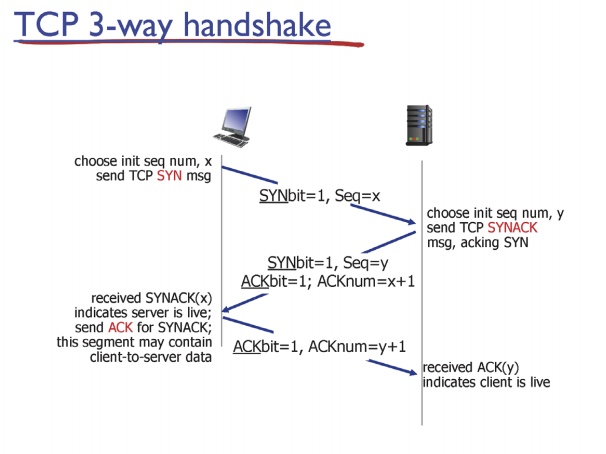 TCP 3-way handshake

choose init seq num, x
send TCP SYN msg

SYNbit=1, Seq=x

choose init seq num, y
send TCP SYNACK
msg, acking SYN

SYNbit=1, Seq=y
ACKbit=1; ACKnum=x+1

received SYNACK(x)
indicates server is live;
send ACK for SYNACK;
this segment may contain
client-to-server data

ACKbit=1, ACKnum=y+1

received ACK(y)
indicates client is live